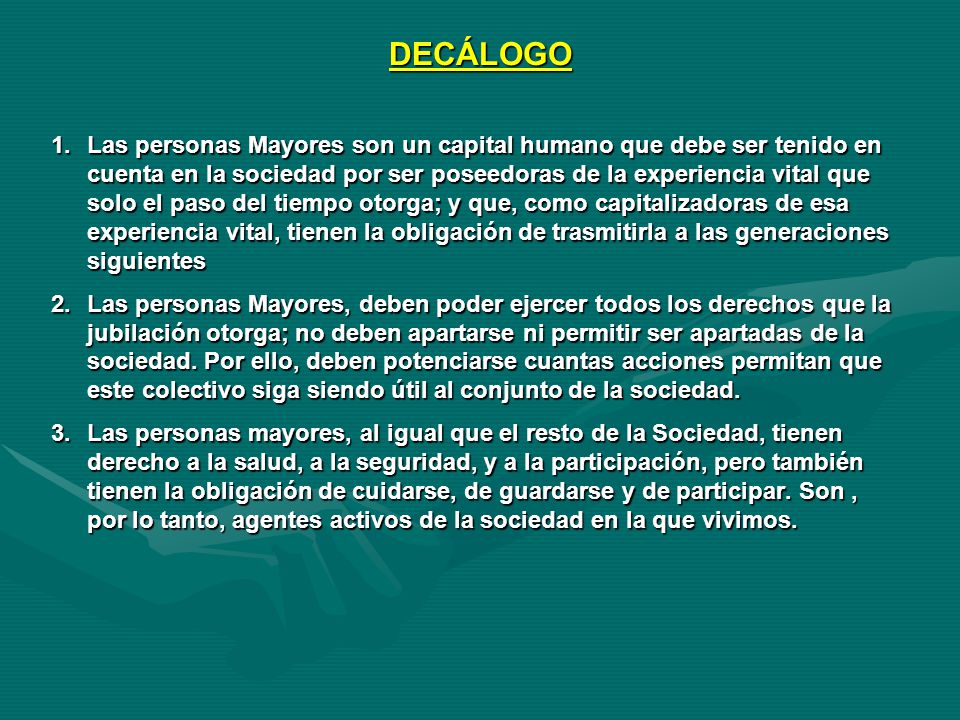 DECÁLOGO

1. Las personas Mayores son un capital humano que debe ser tenido en cuenta en la sociedad por ser poseedoras de la experiencia vital que solo el paso del tiempo otorga; y que, como capitalizadoras de esa experiencia vital, tienen la obligación de trasmitirla a las generaciones siguientes

2. Las personas Mayores, deben poder ejercer todos los derechos que la jubilación otorga; no deben apartarse ni permitir ser apartadas de la sociedad. Por ello, deben potenciarse cuantas acciones permitan que este colectivo siga siendo útil al conjunto de la sociedad.

3. Las personas mayores, al igual que el resto de la Sociedad, tienen derecho a la salud, a la seguridad, y a la participación, pero también tienen la obligación de cuidarse, de guardarse y de participar. Son , por lo tanto, agentes activos de la sociedad en la que vivimos.